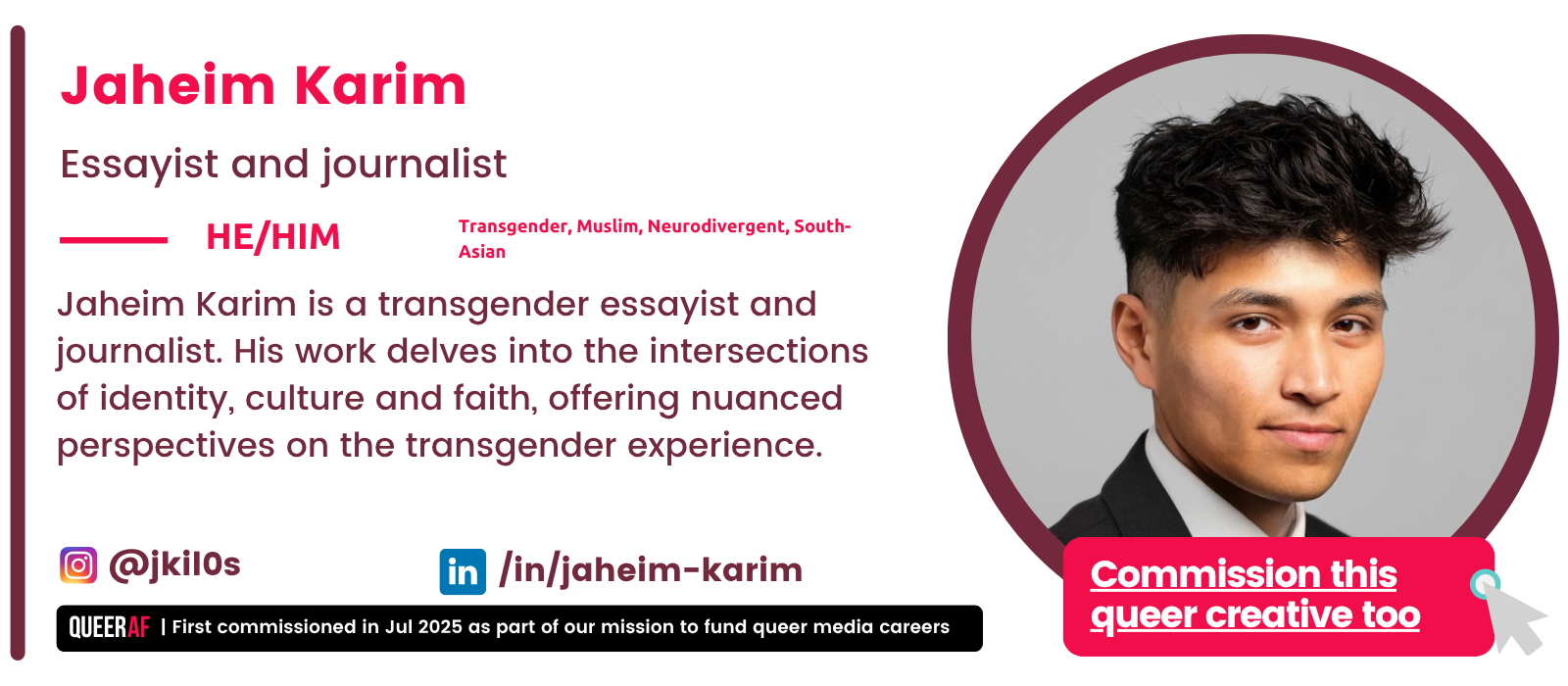 Jaheim Karim

Essayist and journalist

HE/HIM

Transgender, Muslim, Neurodivergent, South-Asian

Jaheim Karim is a transgender essayist and journalist. His work delves into the intersections of identity, culture and faith, offering nuanced perspectives on the transgender experience.

@jkil0s

in /in/jaheim-karim

QUEERAF | First commissioned in Jul 2025 as part of our mission to fund queer media careers

Commission this queer creative too